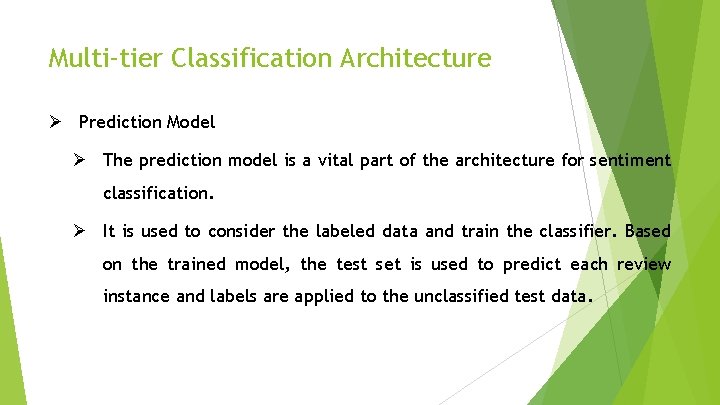 Multi-tier Classification Architecture

➢ Prediction Model

➢ The prediction model is a vital part of the architecture for sentiment classification.

➢ It is used to consider the labeled data and train the classifier. Based on the trained model, the test set is used to predict each review instance and labels are applied to the unclassified test data.